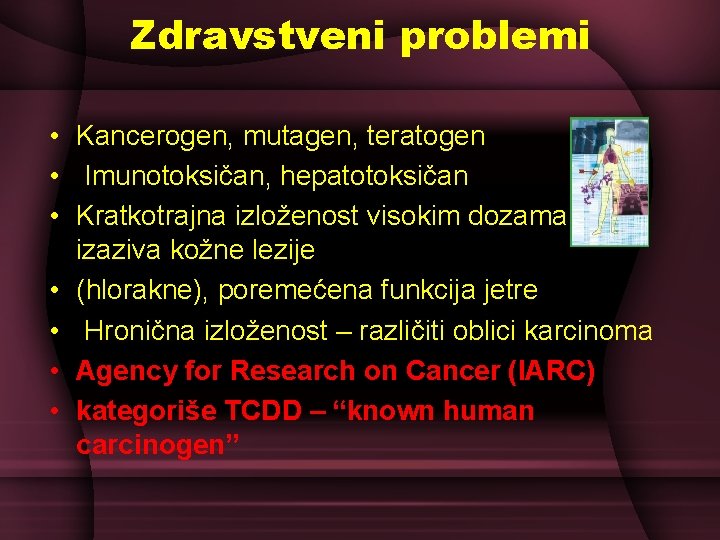 Zdravstveni problemi

• Kancerogen, mutagen, teratogen
• Imunotoksičan, hepatotoksičan
• Kratkotrajna izloženost visokim dozama izaziva kožne lezije
• (hlorakne), poremećena funkcija jetre
• Hronična izloženost – različiti oblici karcinoma
• Agency for Research on Cancer (IARC)
• kategoriše TCDD – “known human carcinogen”